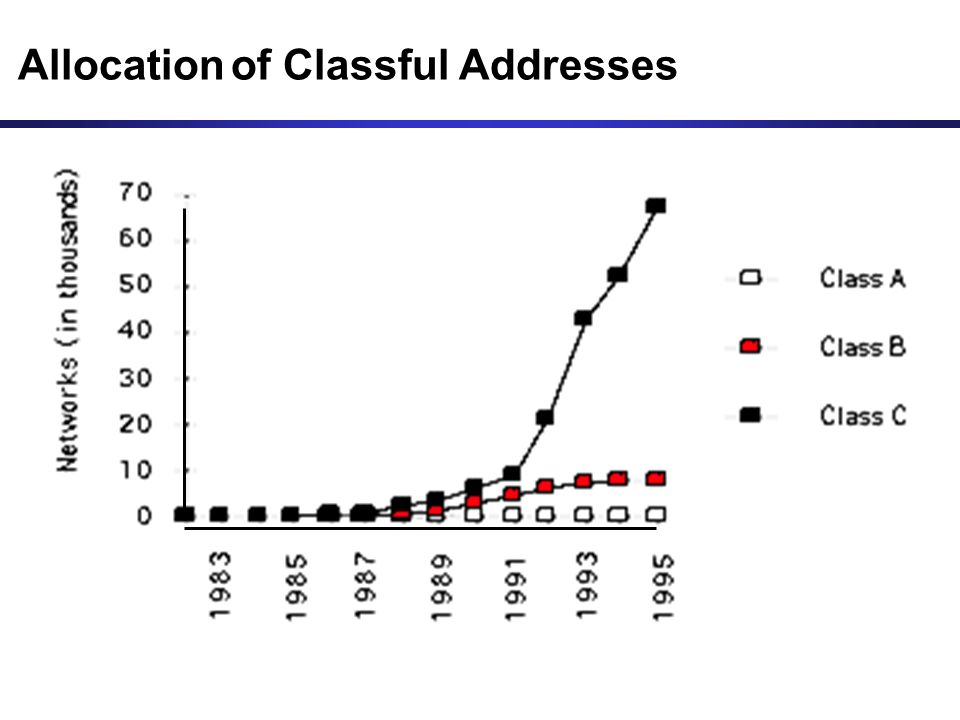 Allocation of Classful Addresses

Networks (in thousands)

70
60
50
40
30
20
10
0

1983
1985
1987
1989
1991
1993
1995

Class A
Class B
Class C